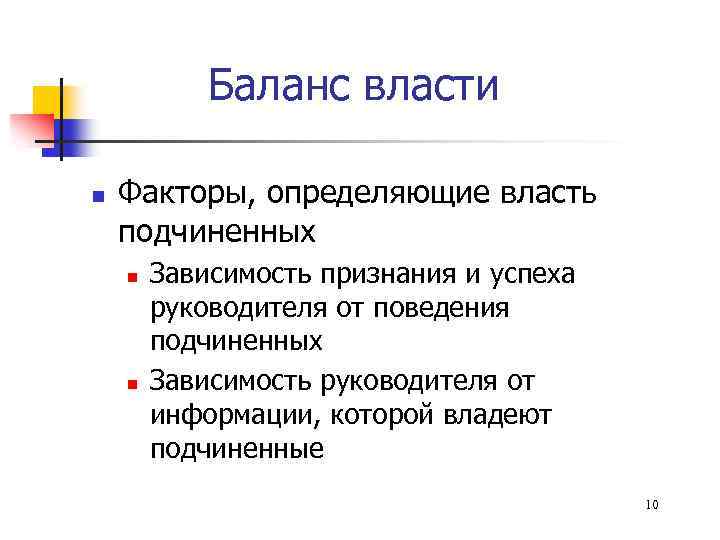 Баланс власти

Факторы, определяющие власть подчиненных

Зависимость признания и успеха руководителя от поведения подчиненных

Зависимость руководителя от информации, которой владеют подчиненные

10